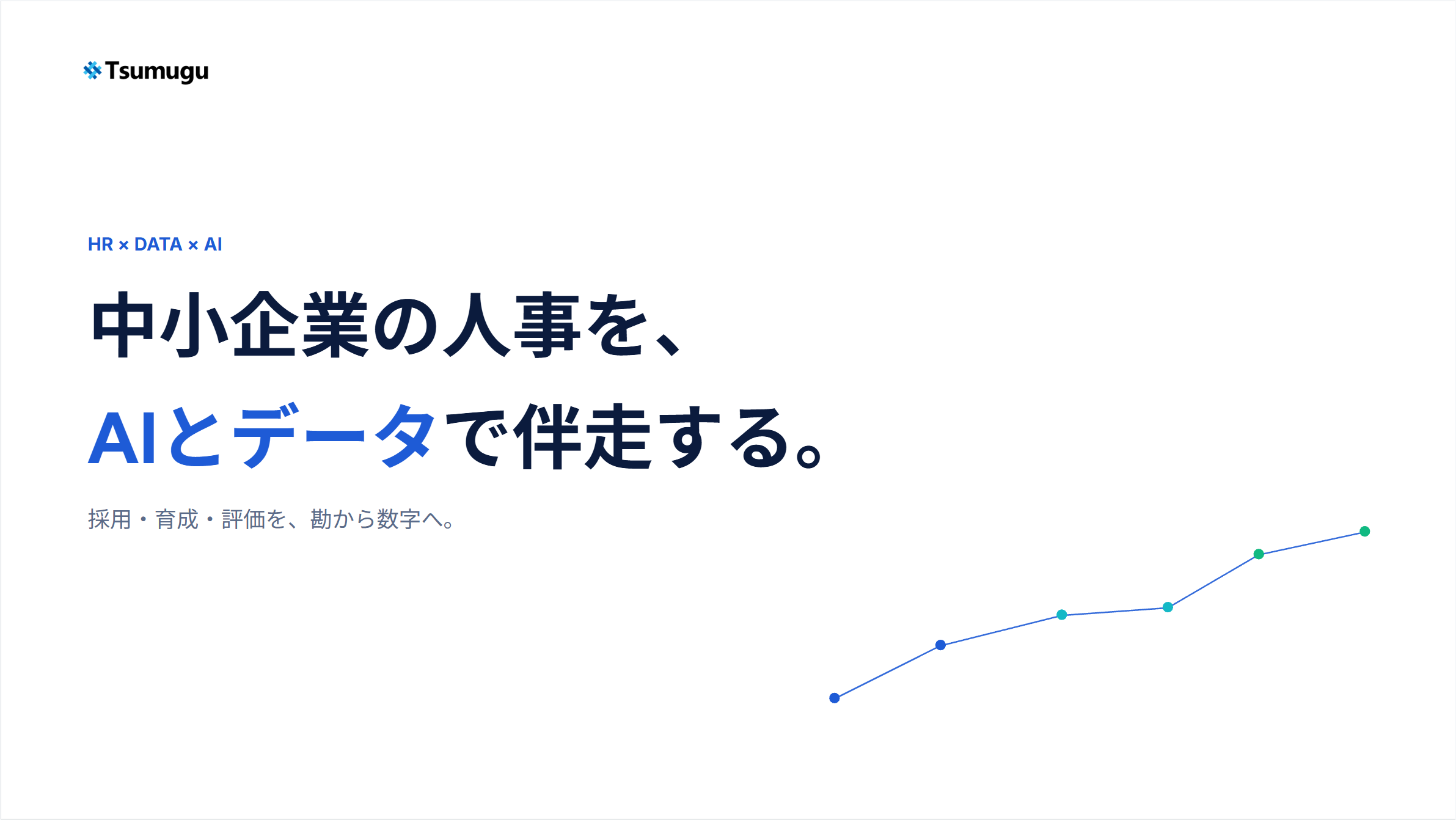 Tsumugu

HR × DATA × AI

中小企業の人事を、
AIとデータで伴走する。

採用・育成・評価を、勘から数字へ。